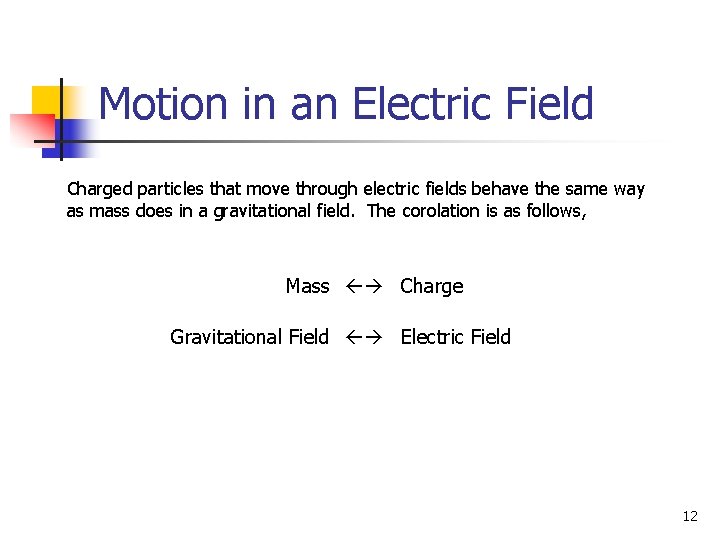 Motion in an Electric Field

Charged particles that move through electric fields behave the same way as mass does in a gravitational field. The corolation is as follows,

Mass ←→ Charge

Gravitational Field ←→ Electric Field

12